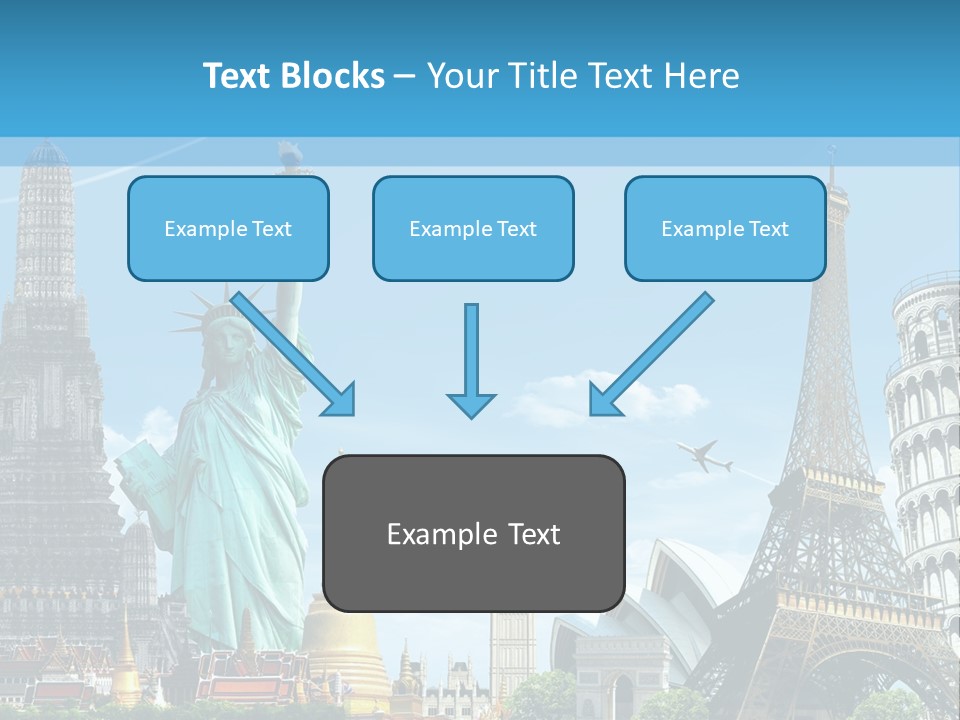 Text Blocks – Your Title Text Here

Example Text

Example Text

Example Text

Example Text